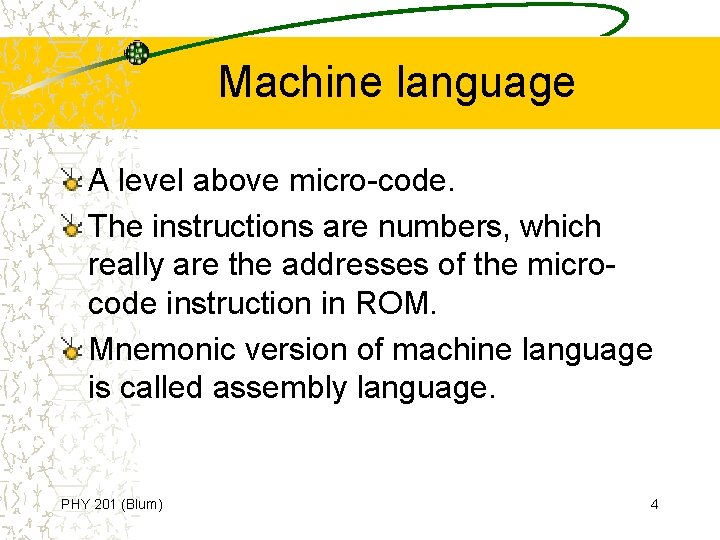 Machine language

A level above micro-code.

The instructions are numbers, which really are the addresses of the micro-code instruction in ROM.

Mnemonic version of machine language is called assembly language.

PHY 201 (Blum)

4